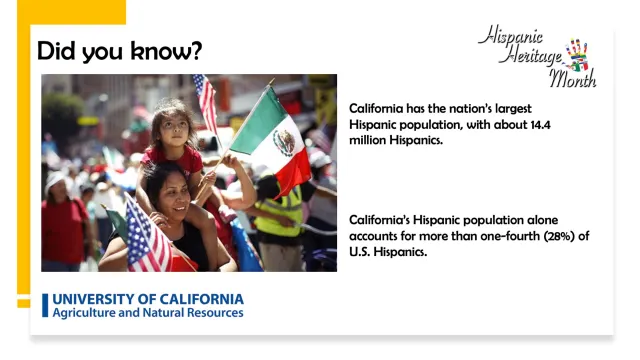 Did you know?

Hispanic Heritage Month

California has the nation's largest Hispanic population, with about 14.4 million Hispanics.

California's Hispanic population alone accounts for more than one-fourth (28%) of U.S. Hispanics.

UNIVERSITY OF CALIFORNIA
Agriculture and Natural Resources